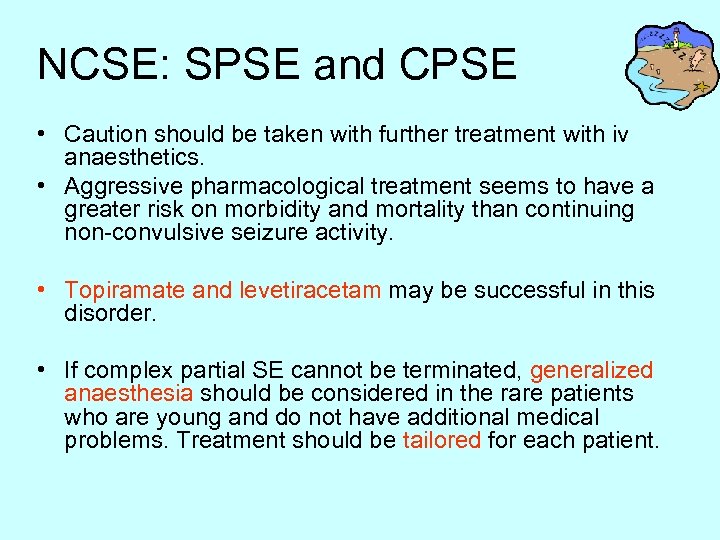 NCSE: SPSE and CPSE

• Caution should be taken with further treatment with iv anaesthetics.
• Aggressive pharmacological treatment seems to have a greater risk on morbidity and mortality than continuing non-convulsive seizure activity.

• Topiramate and levetiracetam may be successful in this disorder.

• If complex partial SE cannot be terminated, generalized anaesthesia should be considered in the rare patients who are young and do not have additional medical problems. Treatment should be tailored for each patient.